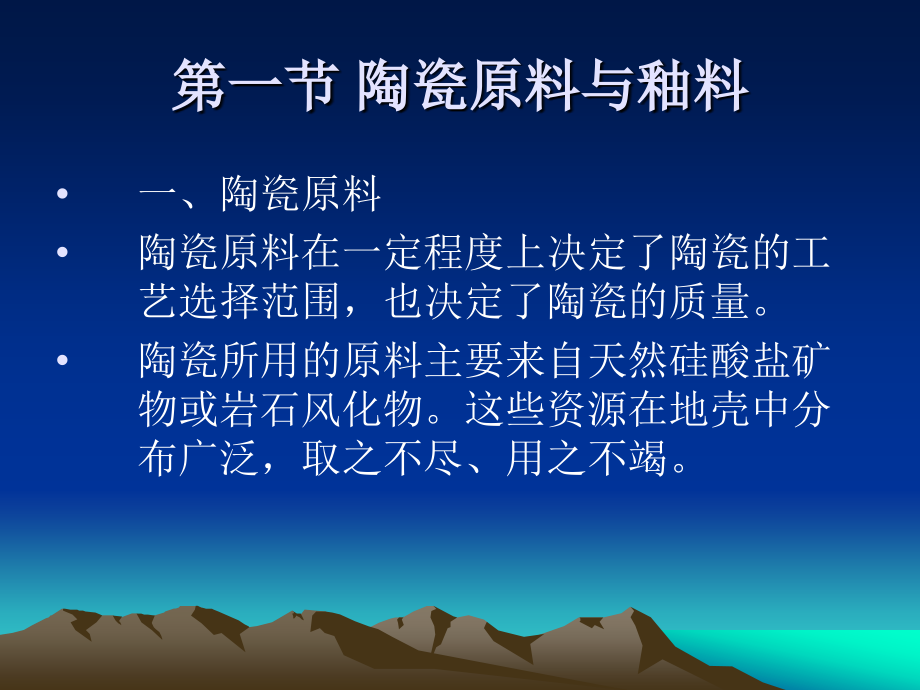 第一节 陶瓷原料与釉料

• 一、陶瓷原料

• 陶瓷原料在一定程度上决定了陶瓷的工艺选择范围，也决定了陶瓷的质量。

• 陶瓷所用的原料主要来自天然硅酸盐矿物或岩石风化物。这些资源在地壳中分布广泛，取之不尽、用之不竭。